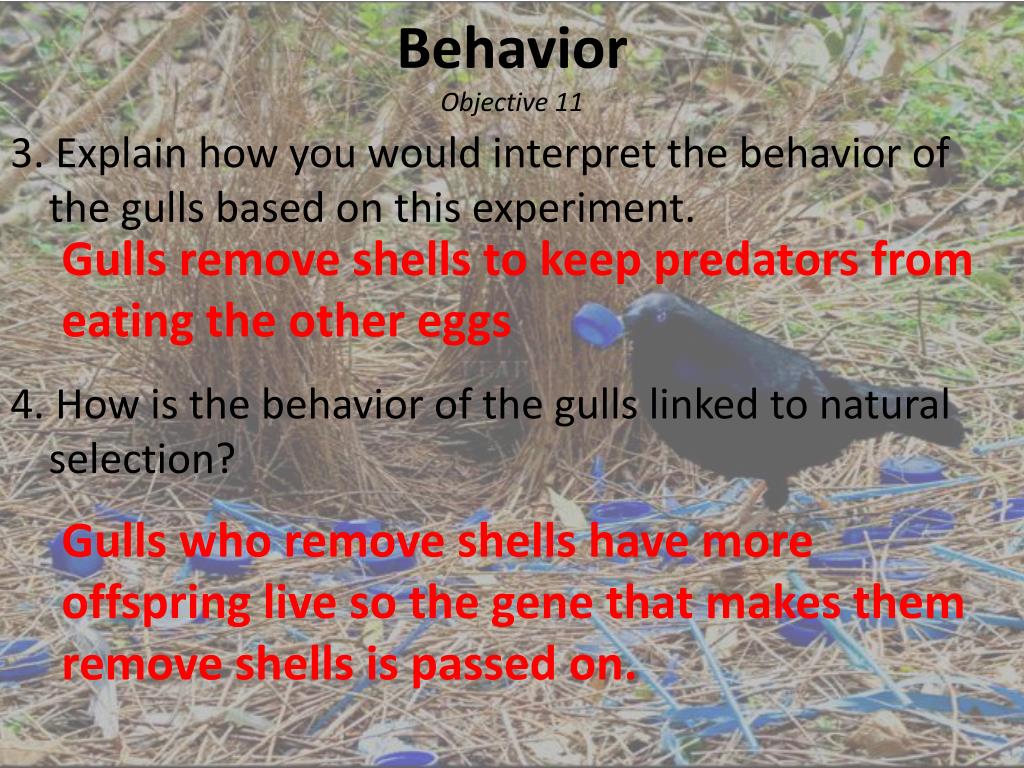 Behavior
Objective 11

3. Explain how you would interpret the behavior of the gulls based on this experiment.

Gulls remove shells to keep predators from eating the other eggs

4. How is the behavior of the gulls linked to natural selection?

Gulls who remove shells have more offspring live so the gene that makes them remove shells is passed on.